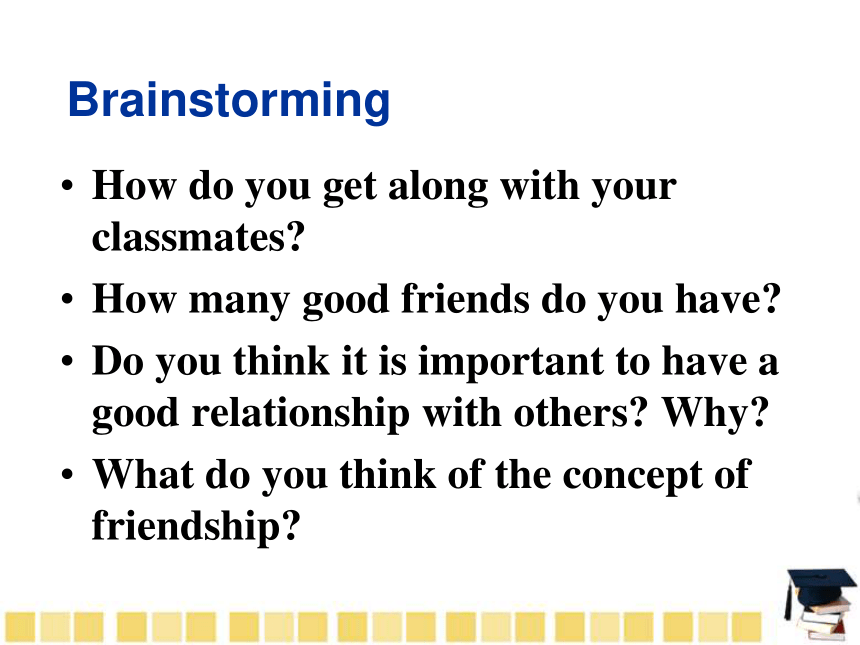 Brainstorming

• How do you get along with your classmates?
• How many good friends do you have?
• Do you think it is important to have a good relationship with others? Why?
• What do you think of the concept of friendship?